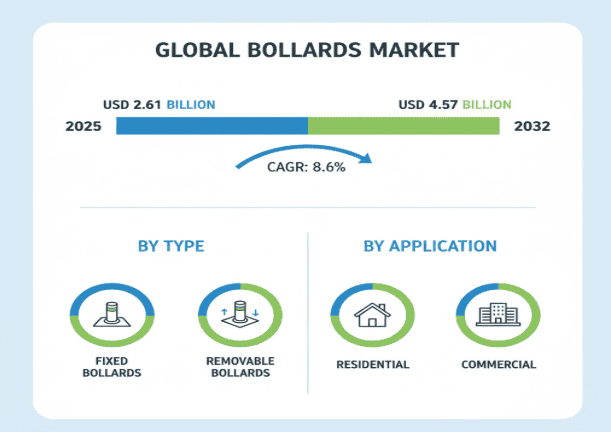 GLOBAL BOLLARDS MARKET

USD 2.61 BILLION
USD 4.57 BILLION

2025
2032

CAGR: 8.6%

BY TYPE

FIXED BOLLARDS

REMOVABLE BOLLARDS

BY APPLICATION

RESIDENTIAL

COMMERCIAL